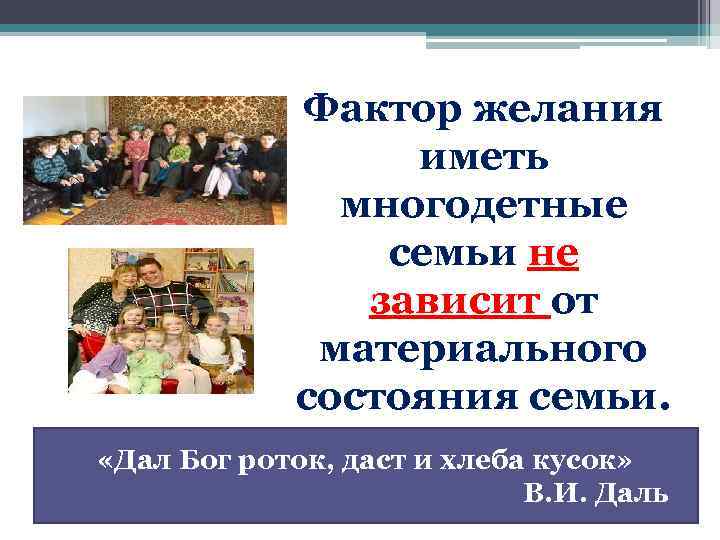 Фактор желания иметь многодетные семьи не зависит от материального состояния семьи.

«Дал Бог роток, даст и хлеба кусок»
В.И. Даль